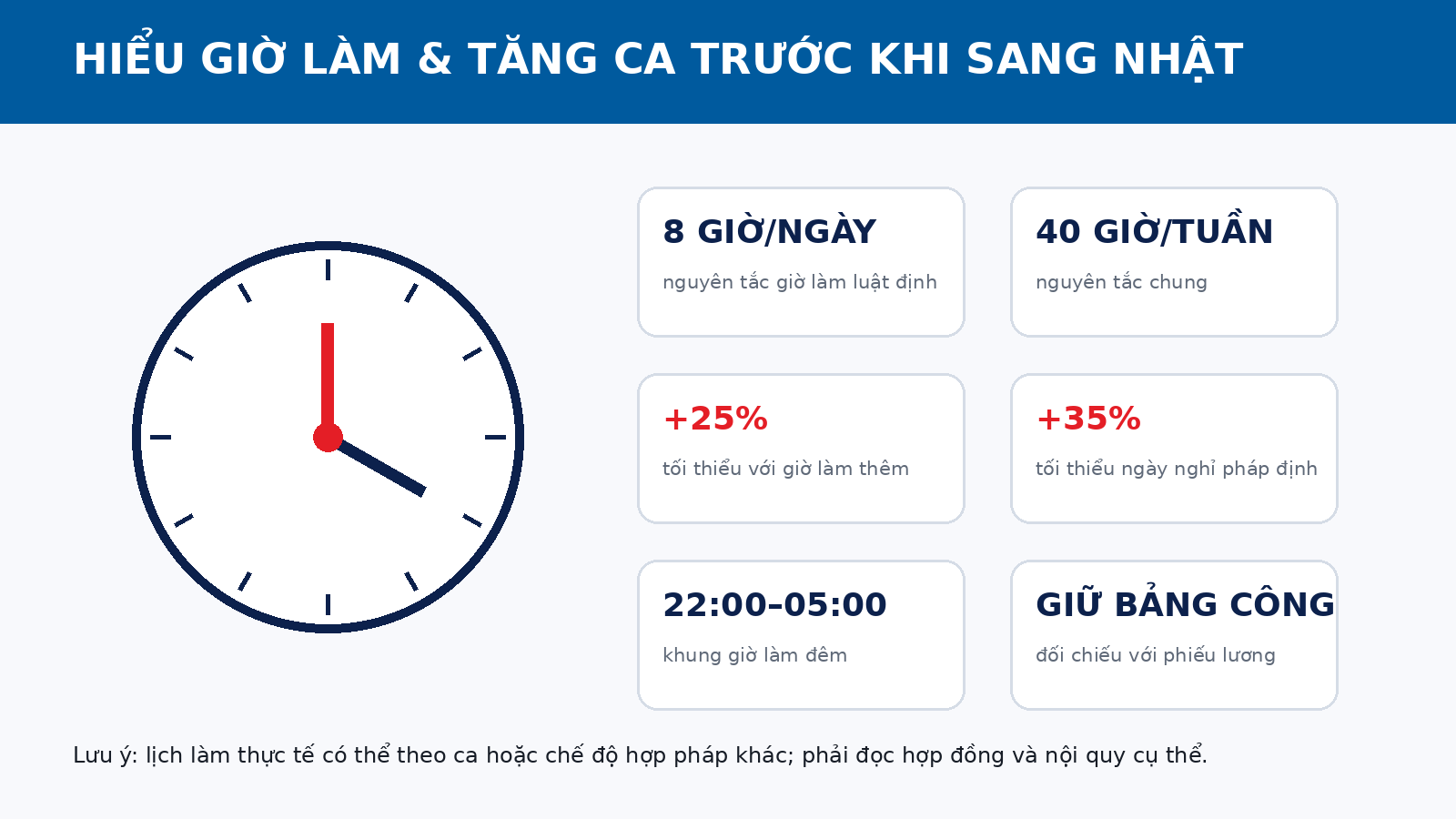 HIỂU GIỜ LÀM & TĂNG CA TRƯỚC KHI SANG NHẬT

8 GIỜ/NGÀY

nguyên tắc giờ làm luật định

40 GIỜ/TUẦN

nguyên tắc chung

+25%

tối thiểu với giờ làm thêm

+35%

tối thiểu ngày nghỉ pháp định

22:00–05:00

khung giờ làm đêm

GIỮ BẢNG CÔNG

đối chiếu với phiếu lương

Lưu ý: lịch làm thực tế có thể theo ca hoặc chế độ hợp pháp khác; phải đọc hợp đồng và nội quy cụ thể.